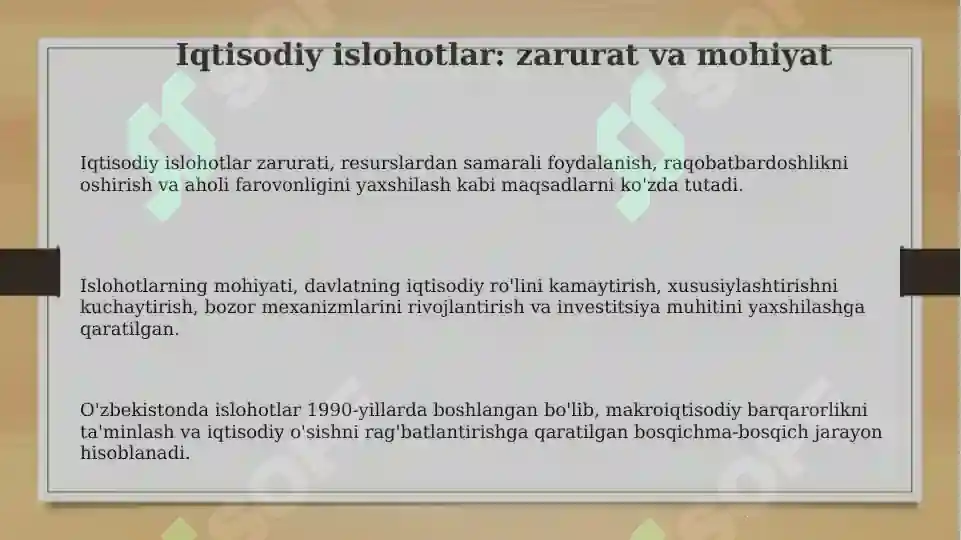 Iqtisodiy islohotlar: zarurat va mohiyat

Iqtisodiy islohotlar zarurati, resurslardan samarali foydalanish, raqobatbardoshlikni oshirish va aholi farovonligini yaxshilash kabi maqsadlarni ko'zda tutadi.

Islohotlarning mohiyati, davlatning iqtisodiy ro'lini kamaytirish, xususiylashtirishni kuchaytirish, bozor mexanizmlarini rivojlantirish va investitsiya muhitini yaxshilashga qaratilgan.

O'zbekistonda islohotlar 1990-yillarda boshlangan bo'lib, makroiqtisodiy barqarorlikni ta'minlash va iqtisodiy o'sishni rag'batlantirishga qaratilgan bosqichma-bosqich jarayon hisoblanadi.